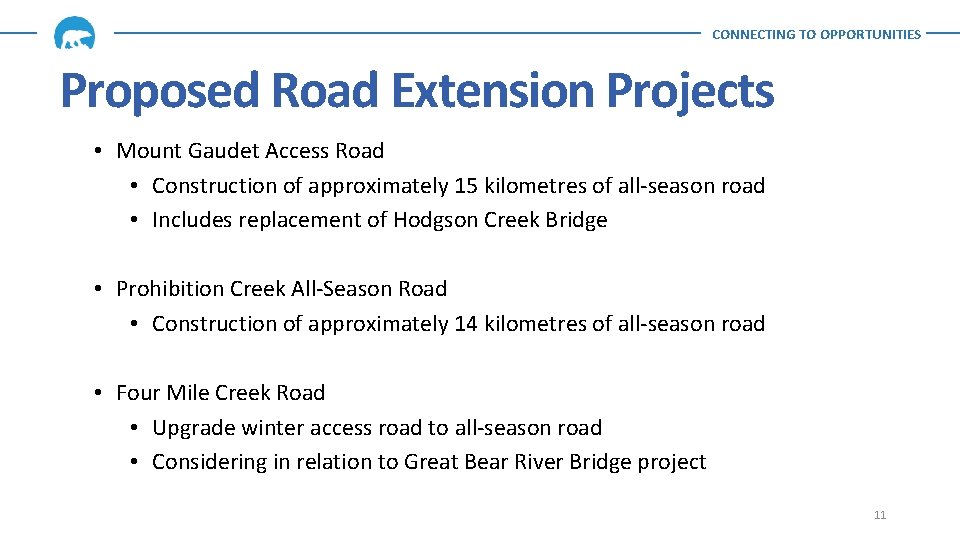 CONNECTING TO OPPORTUNITIES

Proposed Road Extension Projects

• Mount Gaudet Access Road
  • Construction of approximately 15 kilometres of all-season road
  • Includes replacement of Hodgson Creek Bridge

• Prohibition Creek All-Season Road
  • Construction of approximately 14 kilometres of all-season road

• Four Mile Creek Road
  • Upgrade winter access road to all-season road
  • Considering in relation to Great Bear River Bridge project

11